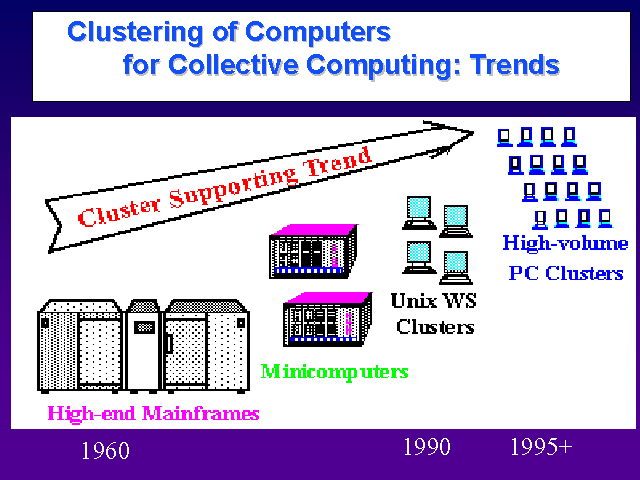 Clustering of Computers for Collective Computing: Trends

Cluster Supporting Trend

High-volume PC Clusters

Unix WS Clusters

Minicomputers

High-end Mainframes

1960

1990

1995+